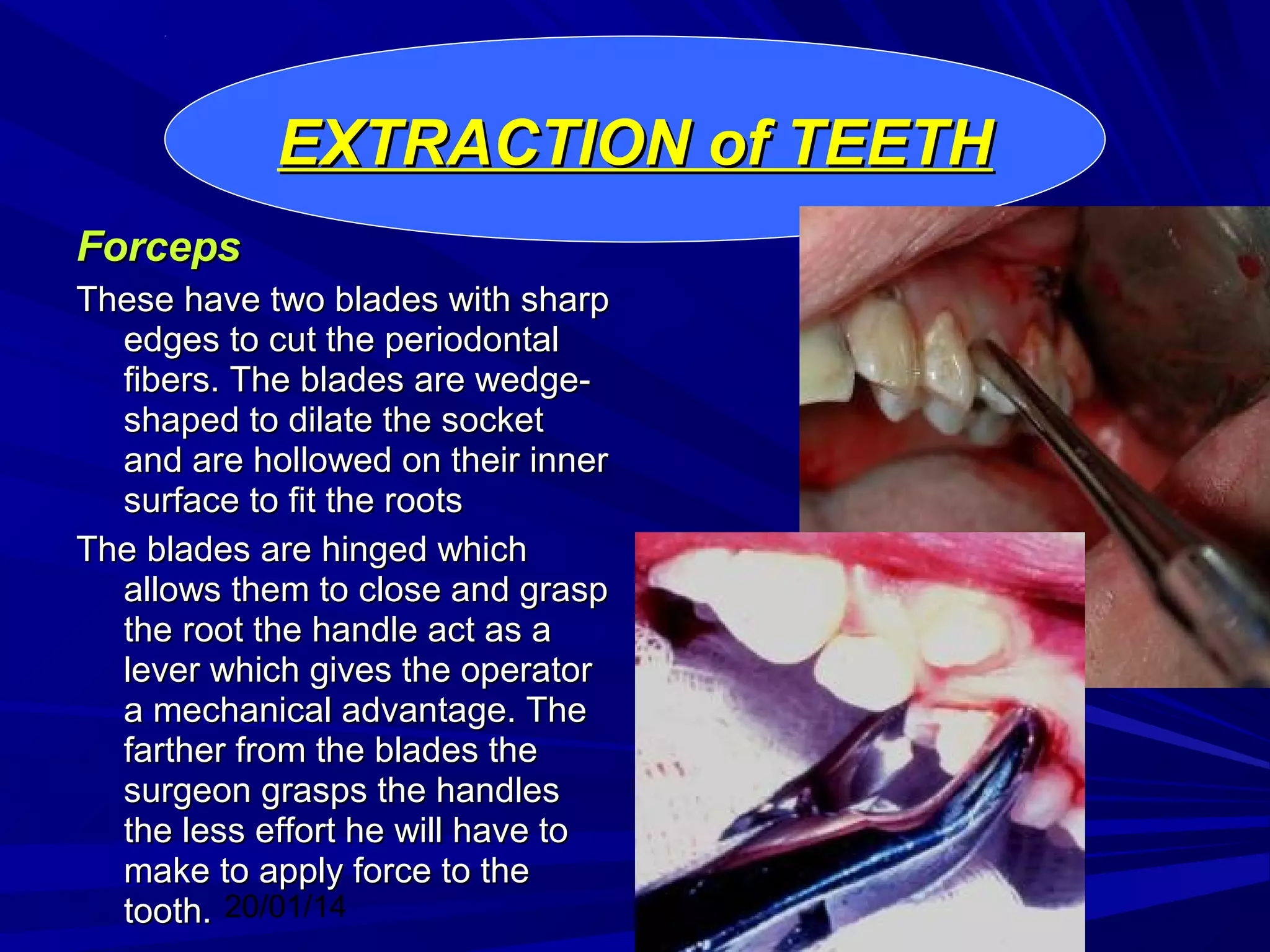 EXTRACTION of TEETH

Forceps

These have two blades with sharp edges to cut the periodontal fibers. The blades are wedge-shaped to dilate the socket and are hollowed on their inner surface to fit the roots

The blades are hinged which allows them to close and grasp the root the handle act as a lever which gives the operator a mechanical advantage. The farther from the blades the surgeon grasps the handles the less effort he will have to make to apply force to the tooth.

20/01/14